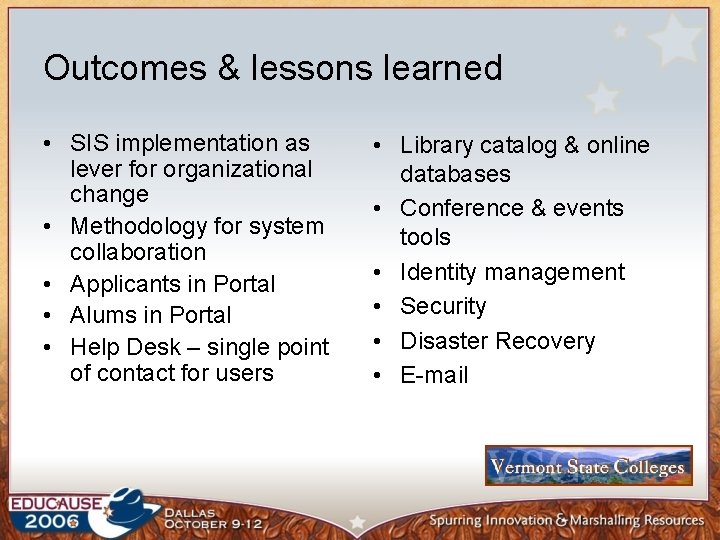 Outcomes & lessons learned

• SIS implementation as lever for organizational change
• Methodology for system collaboration
• Applicants in Portal
• Alums in Portal
• Help Desk – single point of contact for users

• Library catalog & online databases
• Conference & events tools
• Identity management
• Security
• Disaster Recovery
• E-mail

VSC Vermont State Colleges

EDUCAUSE 2006
DALLAS OCTOBER 9-12
Spurring Innovation & Marshalling Resources